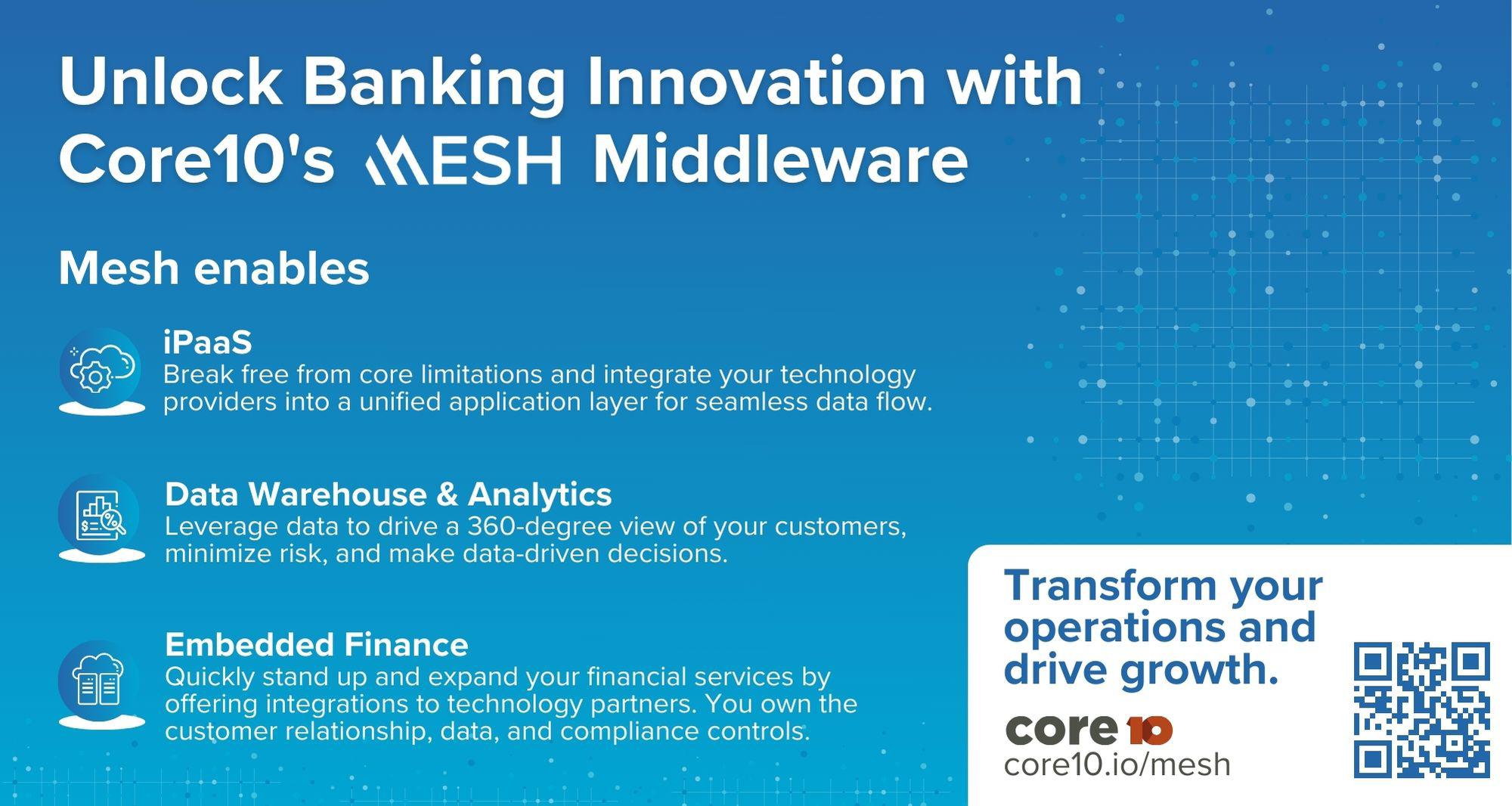 Unlock Banking Innovation with Core10's MESH Middleware

Mesh enables

iPaaS
Break free from core limitations and integrate your technology providers into a unified application layer for seamless data flow.

Data Warehouse & Analytics
Leverage data to drive a 360-degree view of your customers, minimize risk, and make data-driven decisions.

Embedded Finance
Quickly stand up and expand your financial services by offering integrations to technology partners. You own the customer relationship, data, and compliance controls.

Transform your operations and drive growth.

core 10
core10.io/mesh